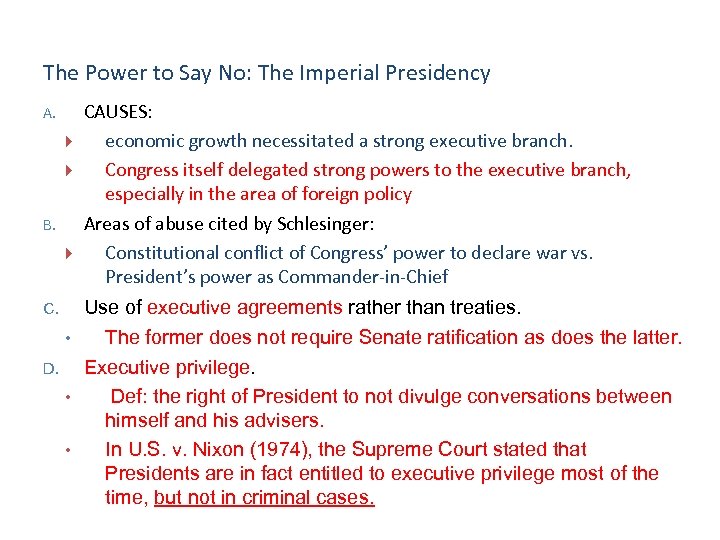 The Power to Say No: The Imperial Presidency

A. CAUSES:

economic growth necessitated a strong executive branch.

Congress itself delegated strong powers to the executive branch, especially in the area of foreign policy

B. Areas of abuse cited by Schlesinger:

Constitutional conflict of Congress' power to declare war vs. President's power as Commander-in-Chief

C. Use of executive agreements rather than treaties.

• The former does not require Senate ratification as does the latter.

D. Executive privilege.

• Def: the right of President to not divulge conversations between himself and his advisers.

• In U.S. v. Nixon (1974), the Supreme Court stated that Presidents are in fact entitled to executive privilege most of the time, but not in criminal cases.